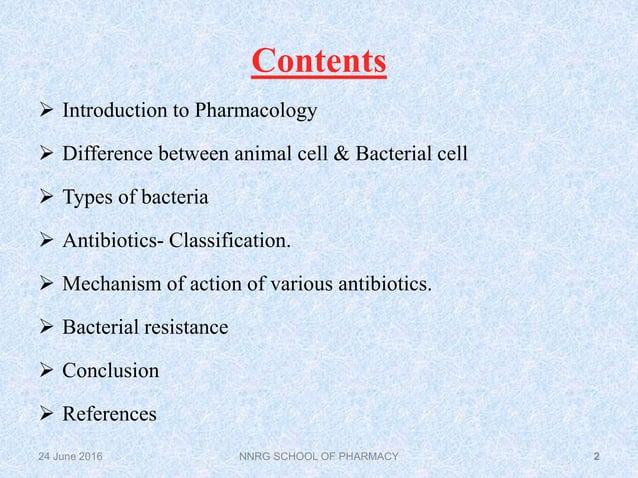 Contents

➢ Introduction to Pharmacology

➢ Difference between animal cell & Bacterial cell

➢ Types of bacteria

➢ Antibiotics- Classification.

➢ Mechanism of action of various antibiotics.

➢ Bacterial resistance

➢ Conclusion

➢ References

24 June 2016 NNRG SCHOOL OF PHARMACY 2